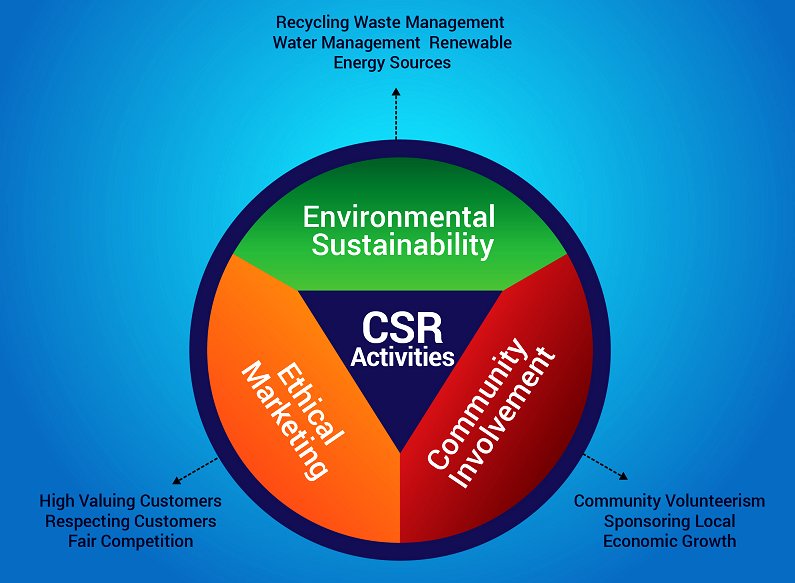 Recycling Waste Management
Water Management Renewable
Energy Sources

Environmental
Sustainability

CSR
Activities

Ethical
Marketing

Community
Involvement

High Valuing Customers
Respecting Customers
Fair Competition

Community Volunteerism
Sponsoring Local
Economic Growth